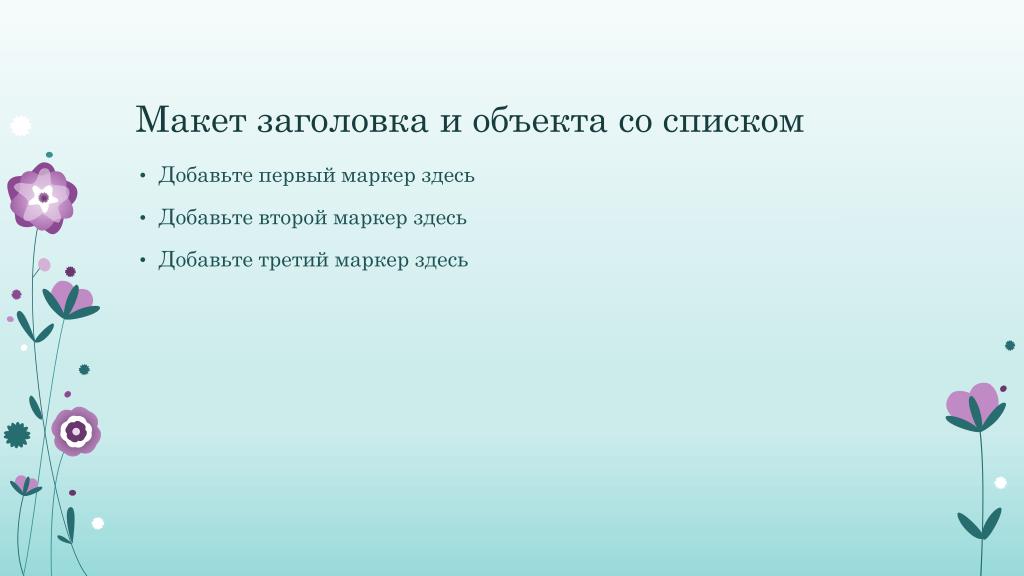 Макет заголовка и объекта со списком

• Добавьте первый маркер здесь
• Добавьте второй маркер здесь
• Добавьте третий маркер здесь